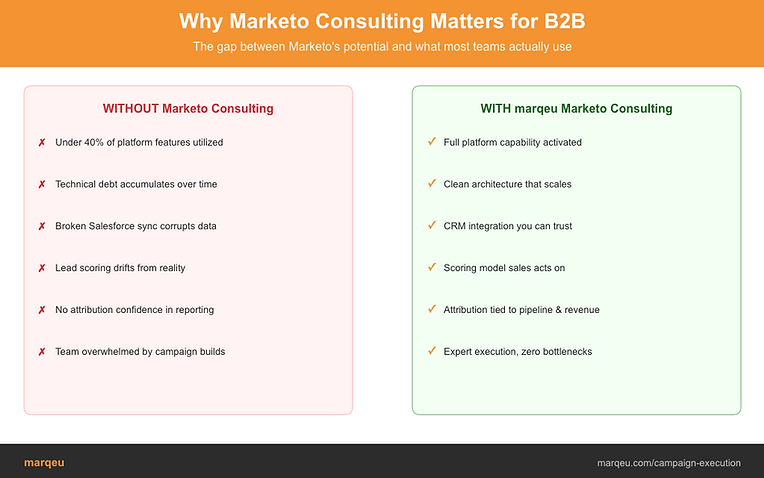 Why Marketo Consulting Matters for B2B

The gap between Marketo's potential and what most teams actually use

WITHOUT Marketo Consulting

✗ Under 40% of platform features utilized

✗ Technical debt accumulates over time

✗ Broken Salesforce sync corrupts data

✗ Lead scoring drifts from reality

✗ No attribution confidence in reporting

✗ Team overwhelmed by campaign builds

WITH marqeu Marketo Consulting

✓ Full platform capability activated

✓ Clean architecture that scales

✓ CRM integration you can trust

✓ Scoring model sales acts on

✓ Attribution tied to pipeline & revenue

✓ Expert execution, zero bottlenecks

marqeu

marqeu.com/campaign-execution